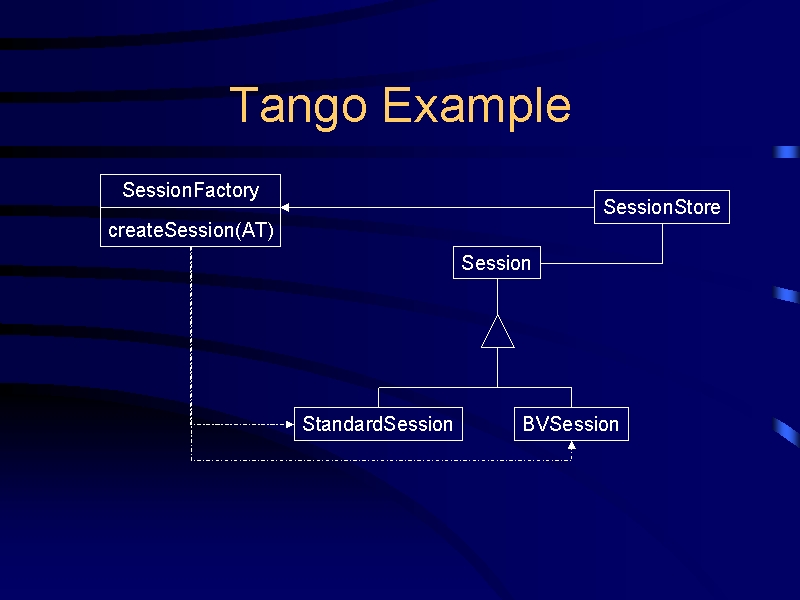 Tango Example

SessionFactory

createSession(AT)

SessionStore

Session

StandardSession

BVSession